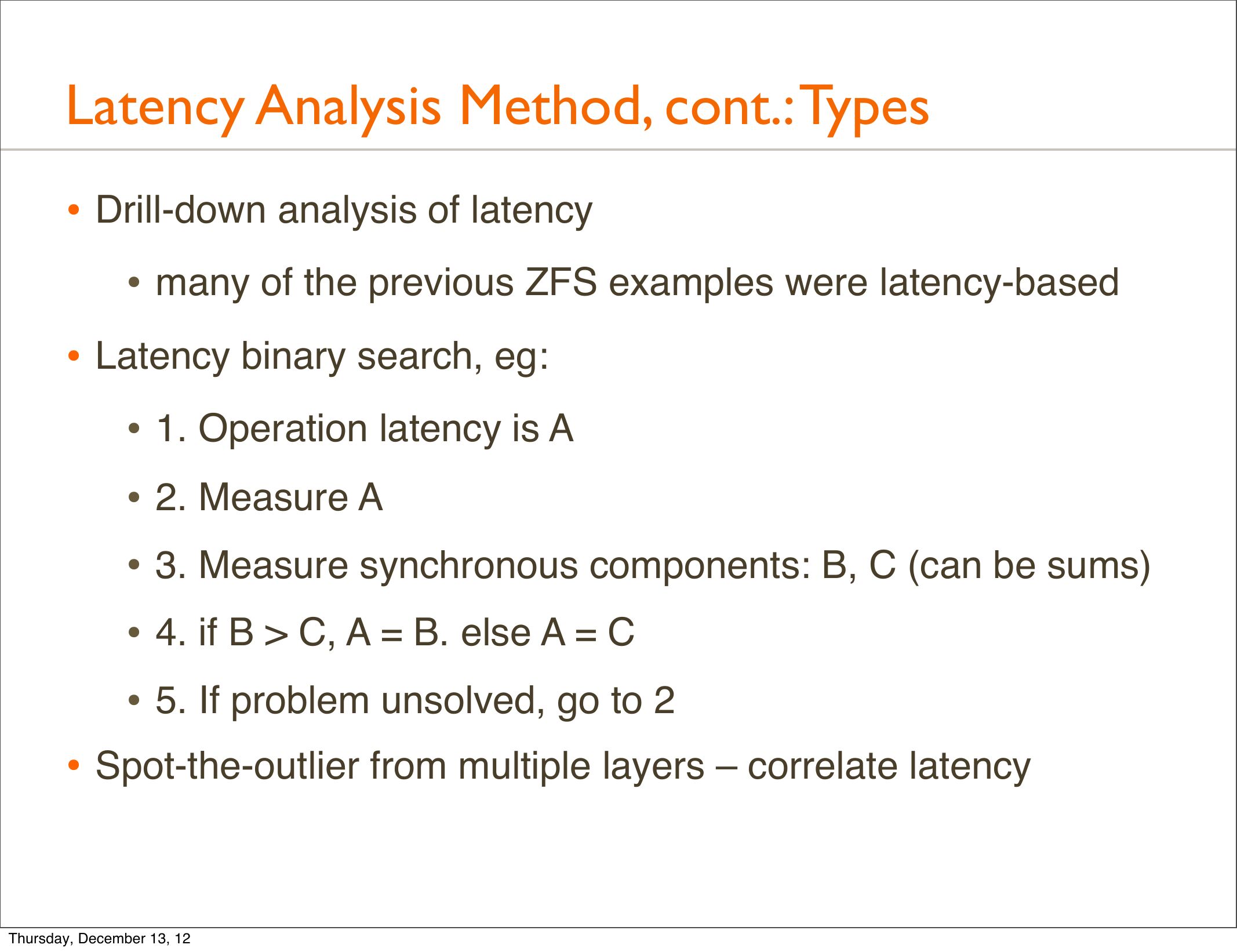 Latency Analysis Method, cont.: Types

• Drill-down analysis of latency

• many of the previous ZFS examples were latency-based

• Latency binary search, eg:

• 1. Operation latency is A

• 2. Measure A

• 3. Measure synchronous components: B, C (can be sums)

• 4. if B > C, A = B. else A = C

• 5. If problem unsolved, go to 2

• Spot-the-outlier from multiple layers – correlate latency

Thursday, December 13, 12